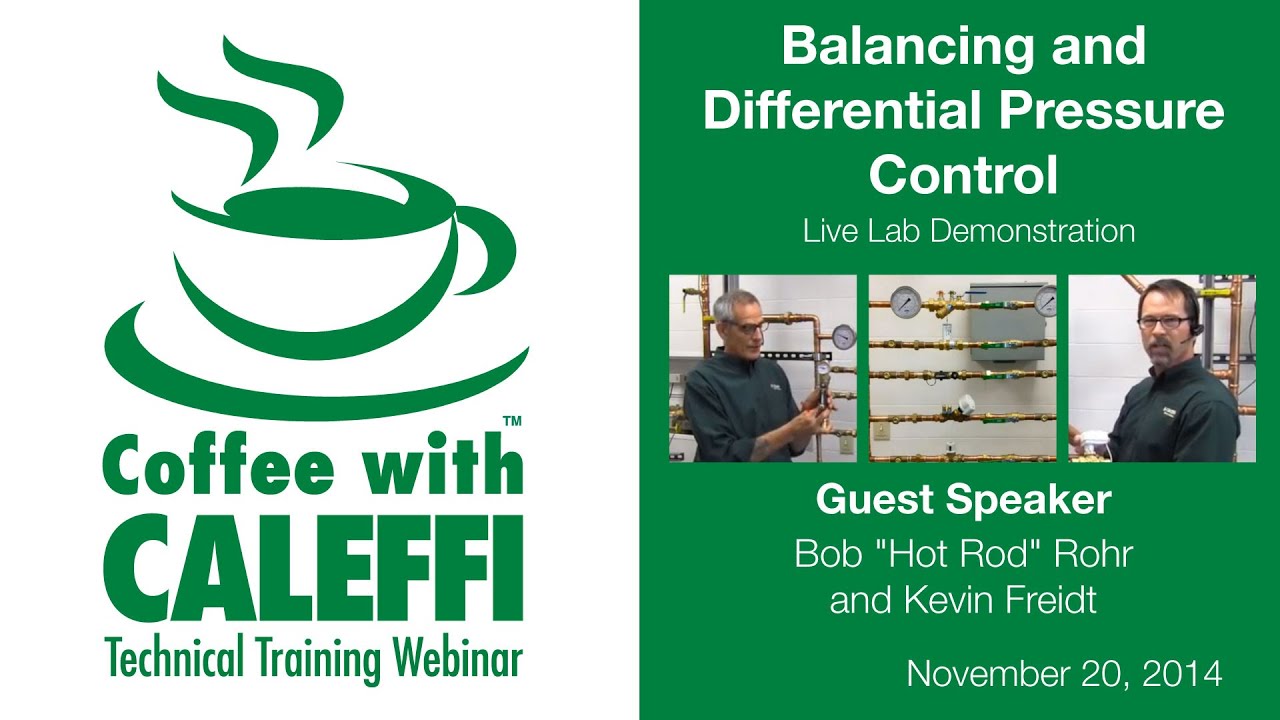 Coffee with™ CALEFFI
Technical Training Webinar

Balancing and Differential Pressure Control

Live Lab Demonstration

Guest Speaker
Bob "Hot Rod" Rohr and Kevin Freidt

November 20, 2014